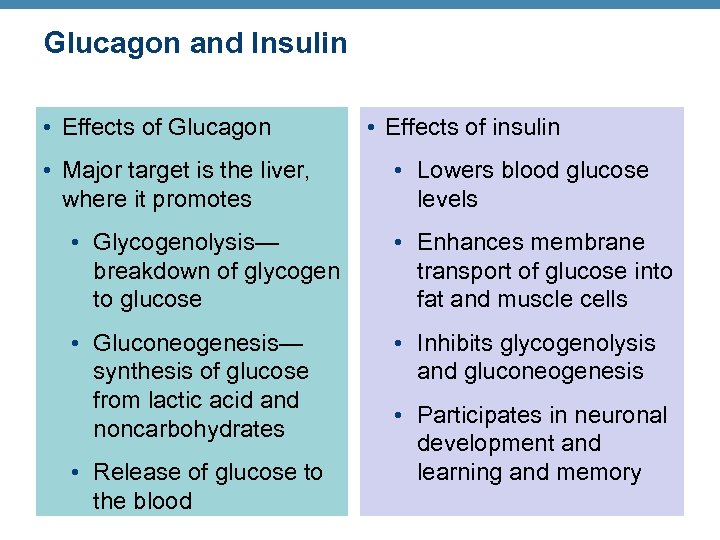 Glucagon and Insulin

• Effects of Glucagon

• Major target is the liver, where it promotes

• Glycogenolysis—breakdown of glycogen to glucose

• Gluconeogenesis—synthesis of glucose from lactic acid and noncarbohydrates

• Release of glucose to the blood

• Effects of insulin

• Lowers blood glucose levels

• Enhances membrane transport of glucose into fat and muscle cells

• Inhibits glycogenolysis and gluconeogenesis

• Participates in neuronal development and learning and memory